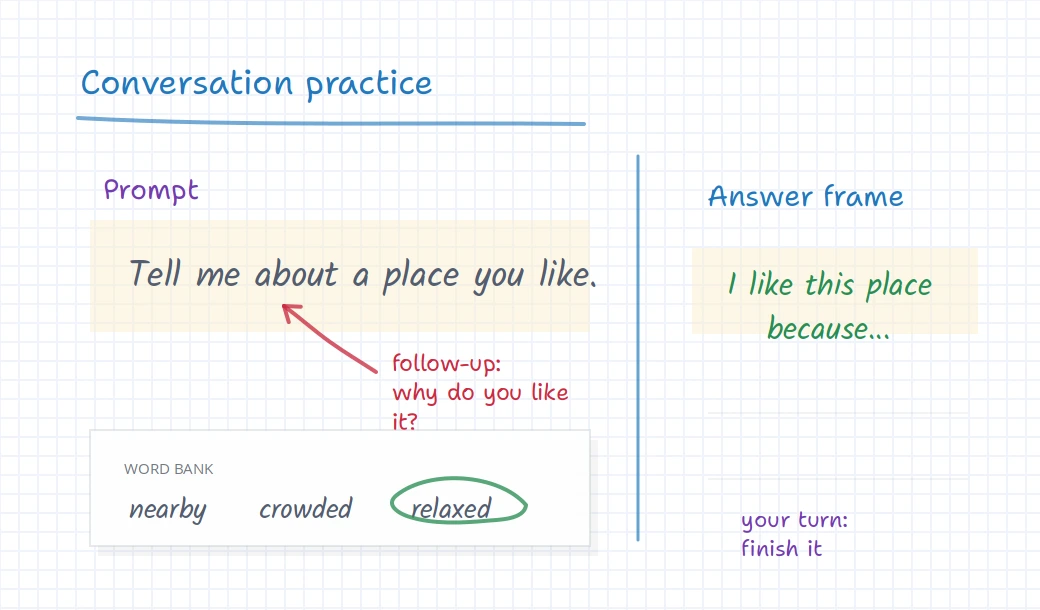 Conversation practice

Prompt

Tell me about a place you like.

follow-up: why do you like it?

WORD BANK

nearby crowded relaxed

Answer frame

I like this place because...

your turn: finish it